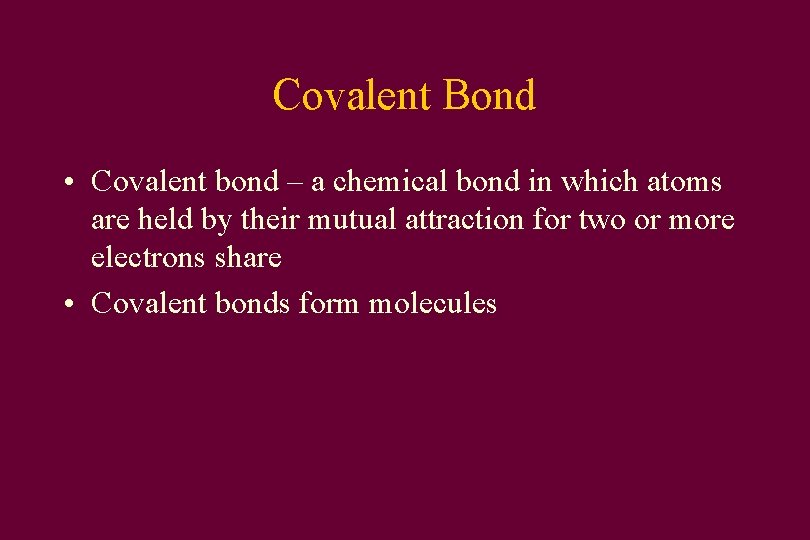 Covalent Bond

• Covalent bond – a chemical bond in which atoms are held by their mutual attraction for two or more electrons share
• Covalent bonds form molecules